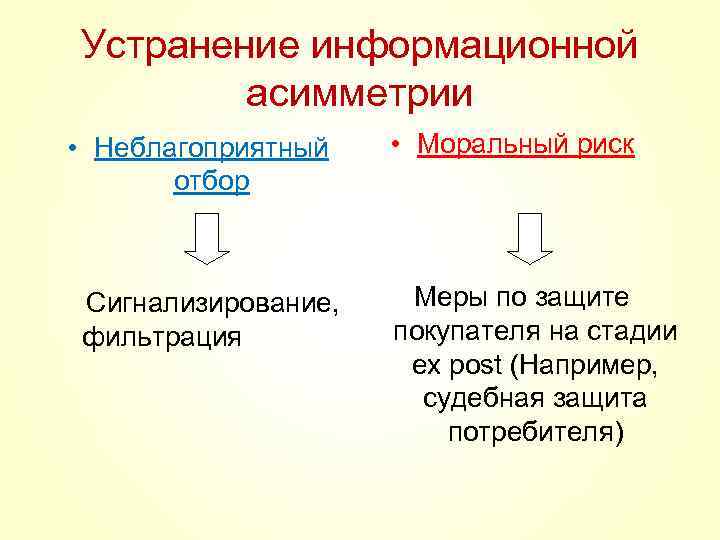 Устранение информационной асимметрии

• Неблагоприятный отбор

Сигнализирование, фильтрация

• Моральный риск

Меры по защите покупателя на стадии ex post (Например, судебная защита потребителя)